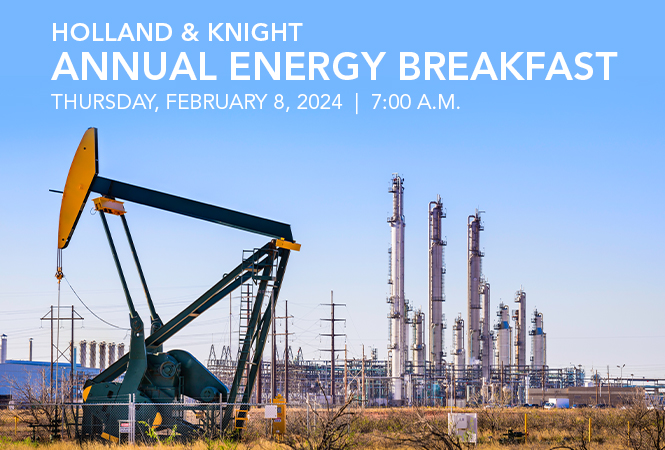 HOLLAND & KNIGHT
ANNUAL ENERGY BREAKFAST
THURSDAY, FEBRUARY 8, 2024 | 7:00 A.M.